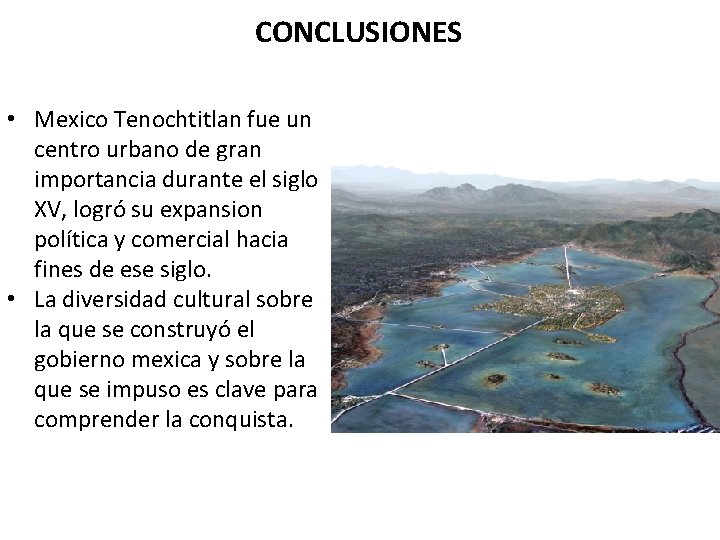 CONCLUSIONES

• Mexico Tenochtitlan fue un centro urbano de gran importancia durante el siglo XV, logró su expansion política y comercial hacia fines de ese siglo.
• La diversidad cultural sobre la que se construyó el gobierno mexica y sobre la que se impuso es clave para comprender la conquista.